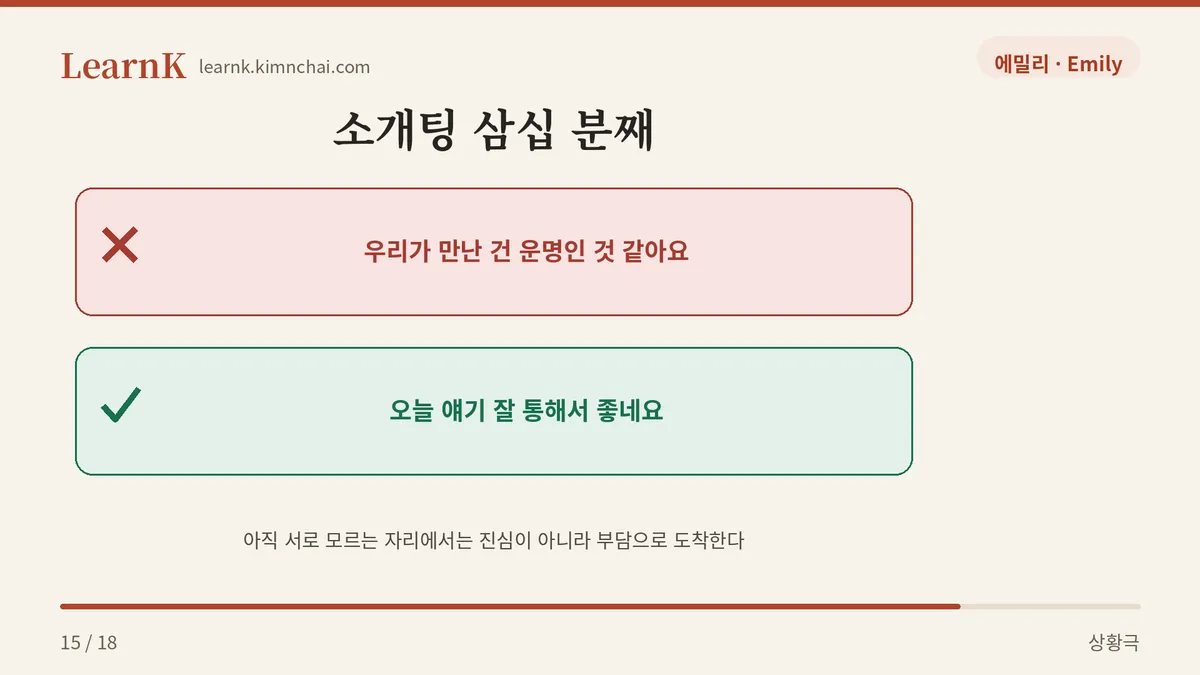 LearnK learnk.kimnchai.com

에밀리 · Emily

소개팅 삼십 분째

우리가 만난 건 운명인 것 같아요

오늘 얘기 잘 통해서 좋네요

아직 서로 모르는 자리에서는 진심이 아니라 부담으로 도착한다

15 / 18

상황극